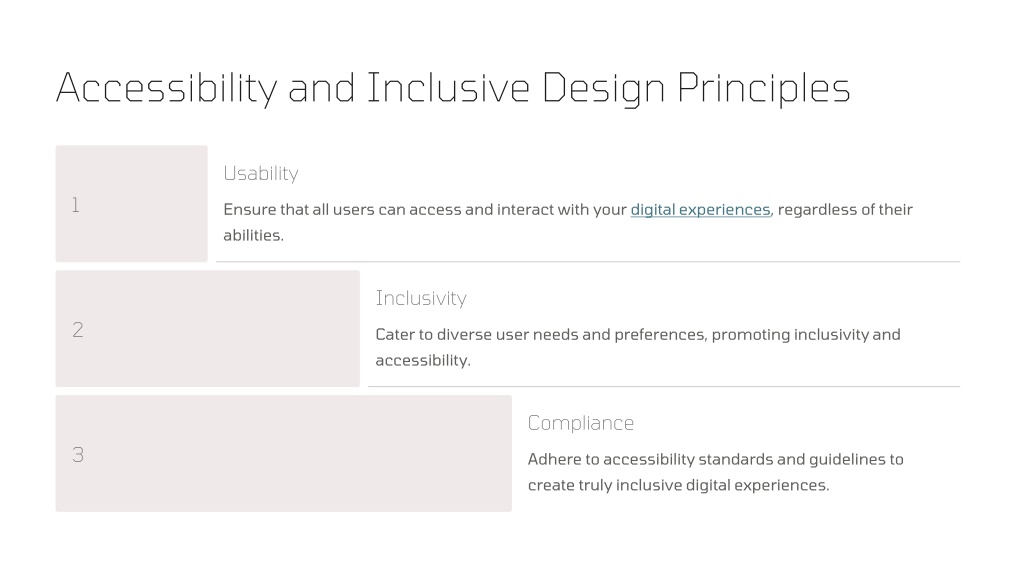 Accessibility and Inclusive Design Principles

1

Usability

Ensure that all users can access and interact with your digital experiences, regardless of their abilities.

2

Inclusivity

Cater to diverse user needs and preferences, promoting inclusivity and accessibility.

3

Compliance

Adhere to accessibility standards and guidelines to create truly inclusive digital experiences.